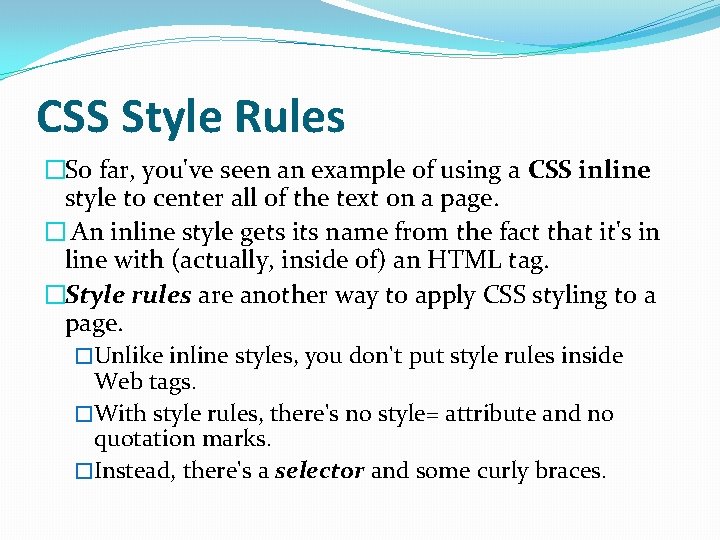 CSS Style Rules

□So far, you've seen an example of using a CSS inline style to center all of the text on a page.

□ An inline style gets its name from the fact that it's in line with (actually, inside of) an HTML tag.

□Style rules are another way to apply CSS styling to a page.

□Unlike inline styles, you don't put style rules inside Web tags.

□With style rules, there's no style= attribute and no quotation marks.

□Instead, there's a selector and some curly braces.